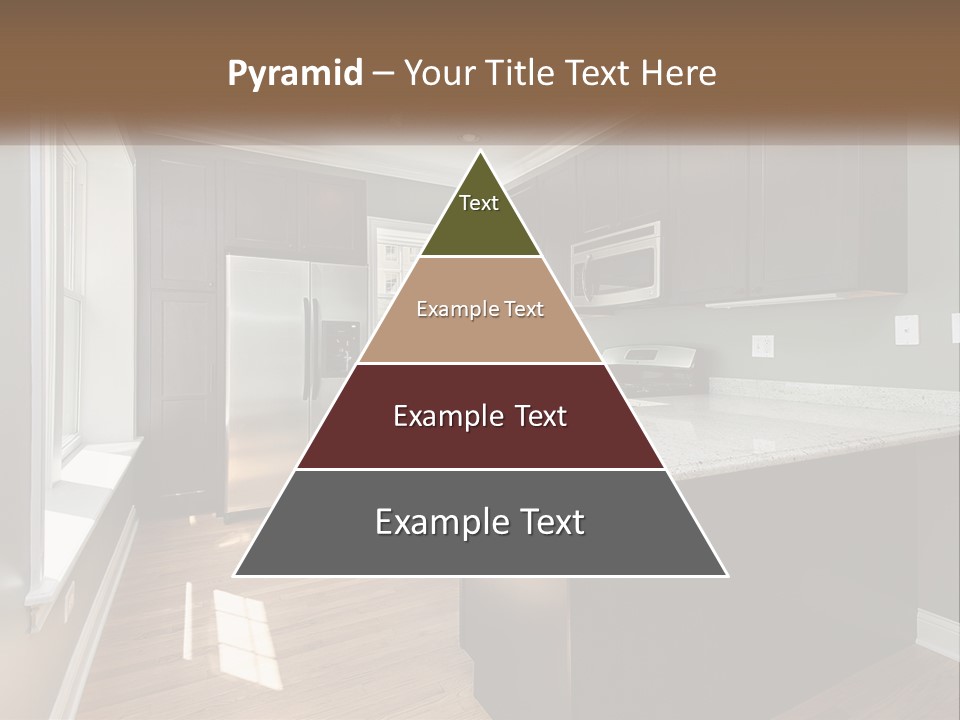 Pyramid – Your Title Text Here

Text

Example Text

Example Text

Example Text